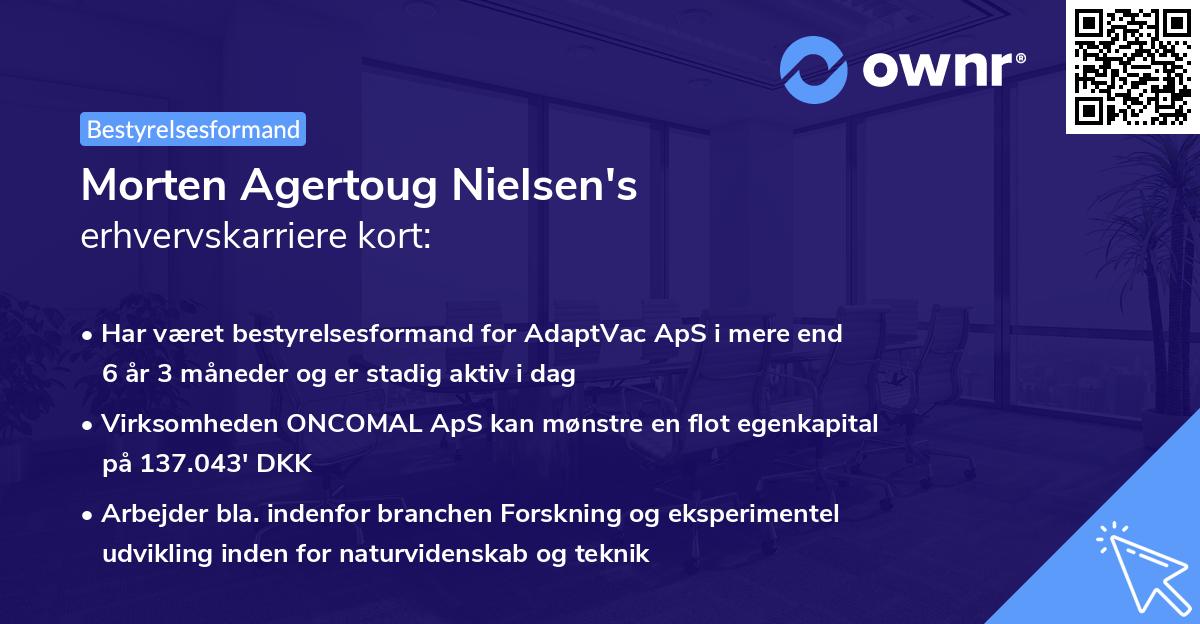 ownr®

Bestyrelsesformand

Morten Agertoug Nielsen's
erhvervskarriere kort:

• Har været bestyrelsesformand for AdaptVac ApS i mere end 6 år 3 måneder og er stadig aktiv i dag

• Virksomheden ONCOMAL ApS kan mønstre en flot egenkapital på 137.043' DKK

• Arbejder bla. indenfor branchen Forskning og eksperimentel udvikling inden for naturvidenskab og teknik